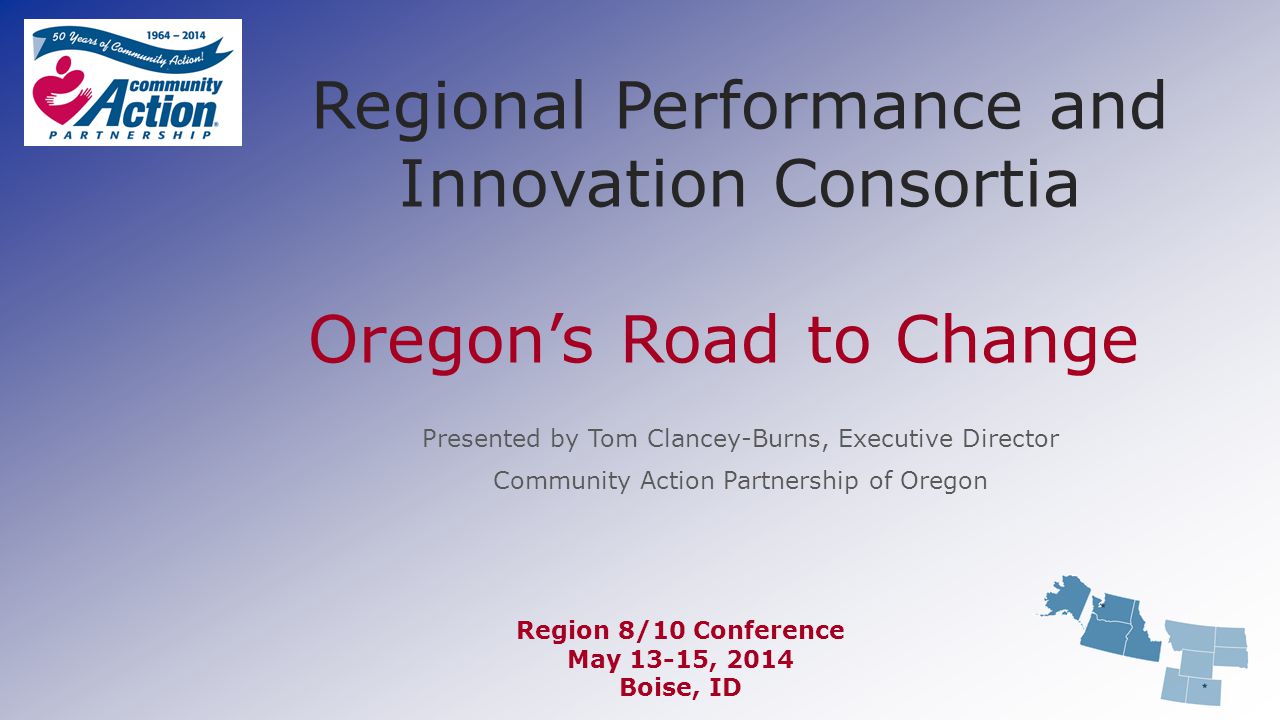 1964 – 2014
50 Years of Community Action!
community Action
PARTNERSHIP

Regional Performance and Innovation Consortia

Oregon's Road to Change

Presented by Tom Clancey-Burns, Executive Director

Community Action Partnership of Oregon

Region 8/10 Conference
May 13-15, 2014
Boise, ID